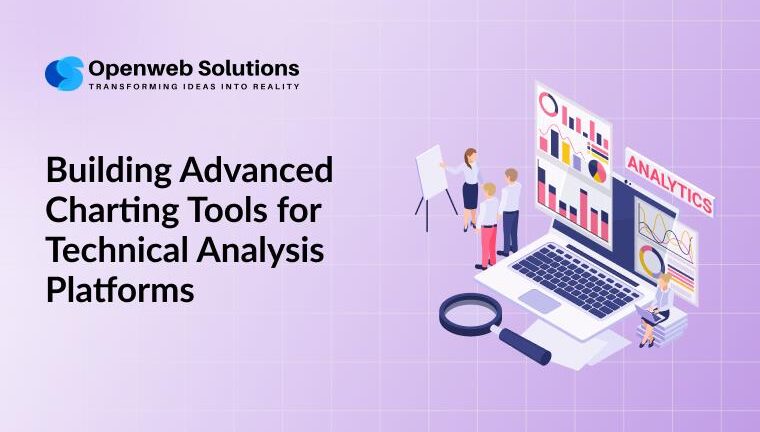 Openweb Solutions
TRANSFORMING IDEAS INTO REALITY

Building Advanced Charting Tools for Technical Analysis Platforms

ANALYTICS